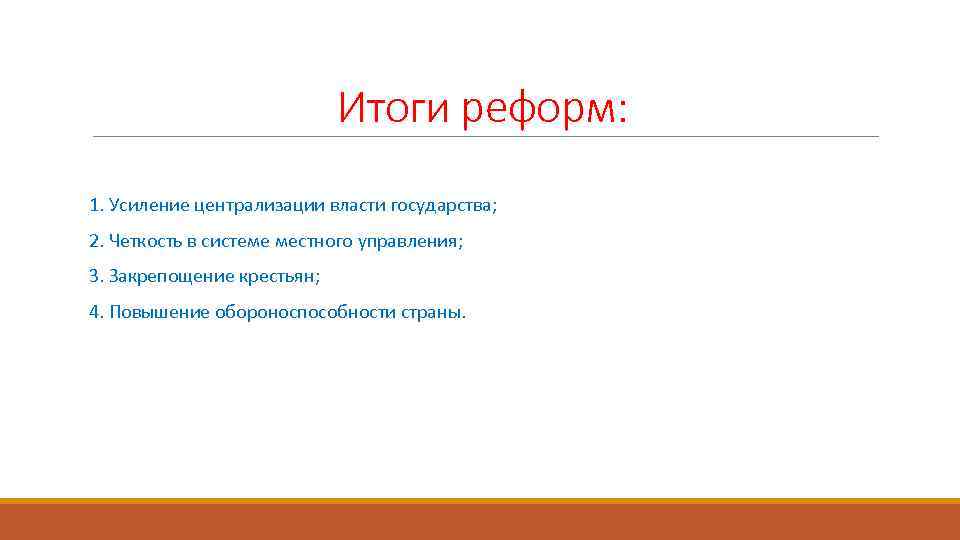 Итоги реформ:

1. Усиление централизации власти государства;

2. Четкость в системе местного управления;

3. Закрепощение крестьян;

4. Повышение обороноспособности страны.